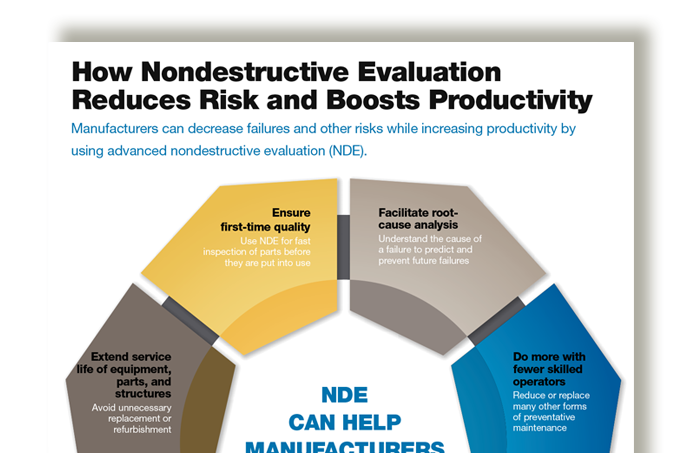 How Nondestructive Evaluation Reduces Risk and Boosts Productivity

Manufacturers can decrease failures and other risks while increasing productivity by using advanced nondestructive evaluation (NDE).

Ensure first-time quality
Use NDE for fast inspection of parts before they are put into use

Facilitate root-cause analysis
Understand the cause of a failure to predict and prevent future failures

Extend service life of equipment, parts, and structures
Avoid unnecessary replacement or refurbishment

Do more with fewer skilled operators
Reduce or replace many other forms of preventative maintenance

NDE CAN HELP MANUFACTURERS